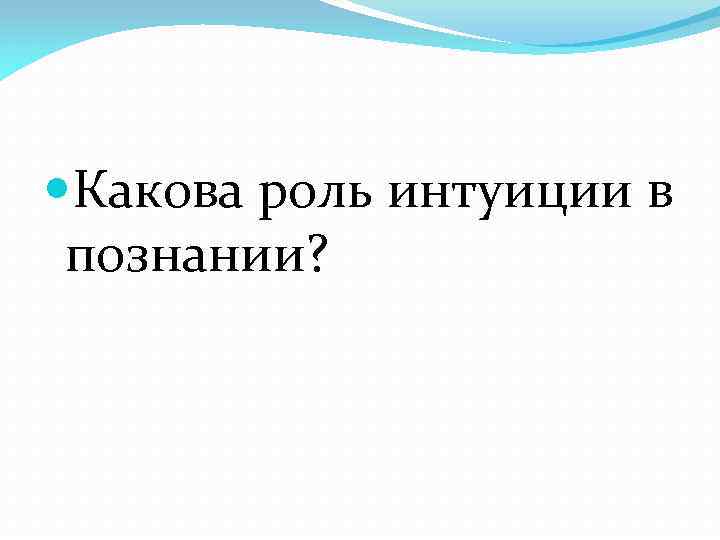 Какова роль интуиции в познании?